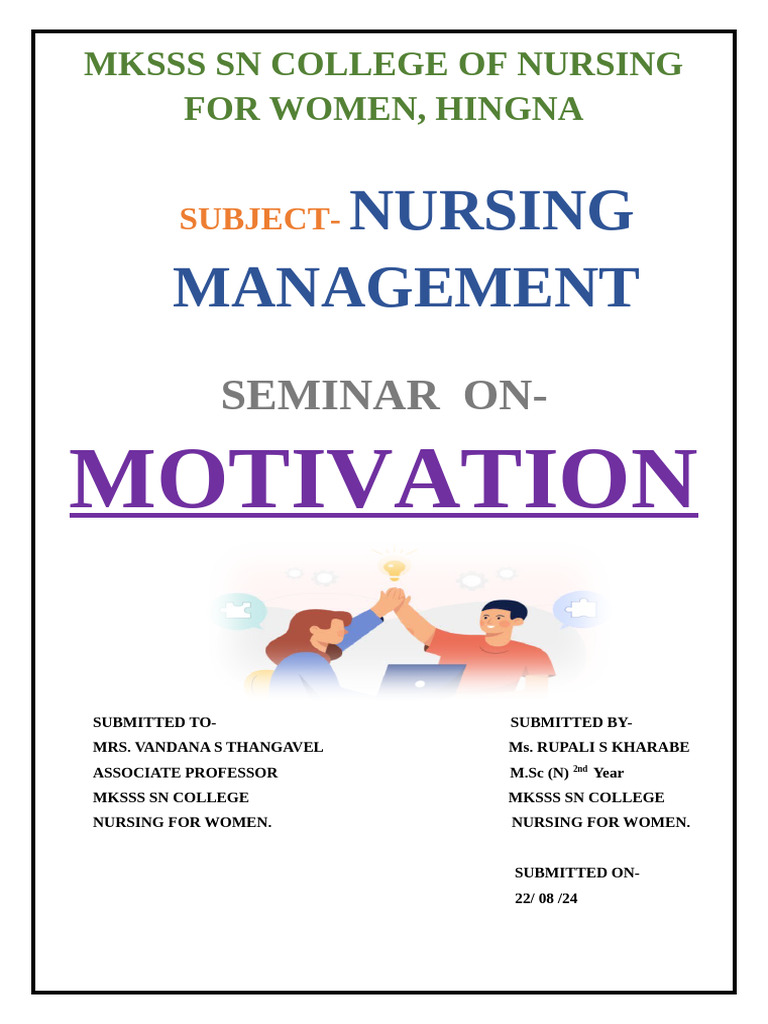 MKSSS SN COLLEGE OF NURSING FOR WOMEN, HINGNA

SUBJECT- NURSING MANAGEMENT

SEMINAR ON-

MOTIVATION

SUBMITTED TO-
MRS. VANDANA S THANGAVEL
ASSOCIATE PROFESSOR
MKSSS SN COLLEGE
NURSING FOR WOMEN.

SUBMITTED BY-
Ms. RUPALI S KHARABE
M.Sc (N) $2^{nd}$ Year
MKSSS SN COLLEGE
NURSING FOR WOMEN.

SUBMITTED ON-
22/ 08 /24